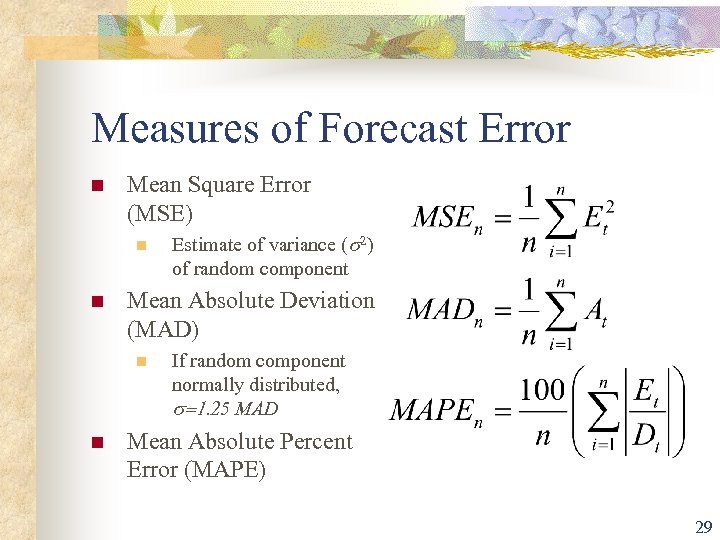 Measures of Forecast Error

Mean Square Error (MSE)

Estimate of variance ($\sigma^2$) of random component

Mean Absolute Deviation (MAD)

If random component normally distributed, $\sigma$=1.25 MAD

Mean Absolute Percent Error (MAPE)

$MSE_n = \frac{1}{n}\sum_{i=1}^{n} E_t^2$

$MAD_n = \frac{1}{n}\sum_{i=1}^{n} A_t$

$MAPE_n = \frac{100}{n}\left(\sum_{i=1}^{n}\left|\frac{E_t}{D_t}\right|\right)$

29